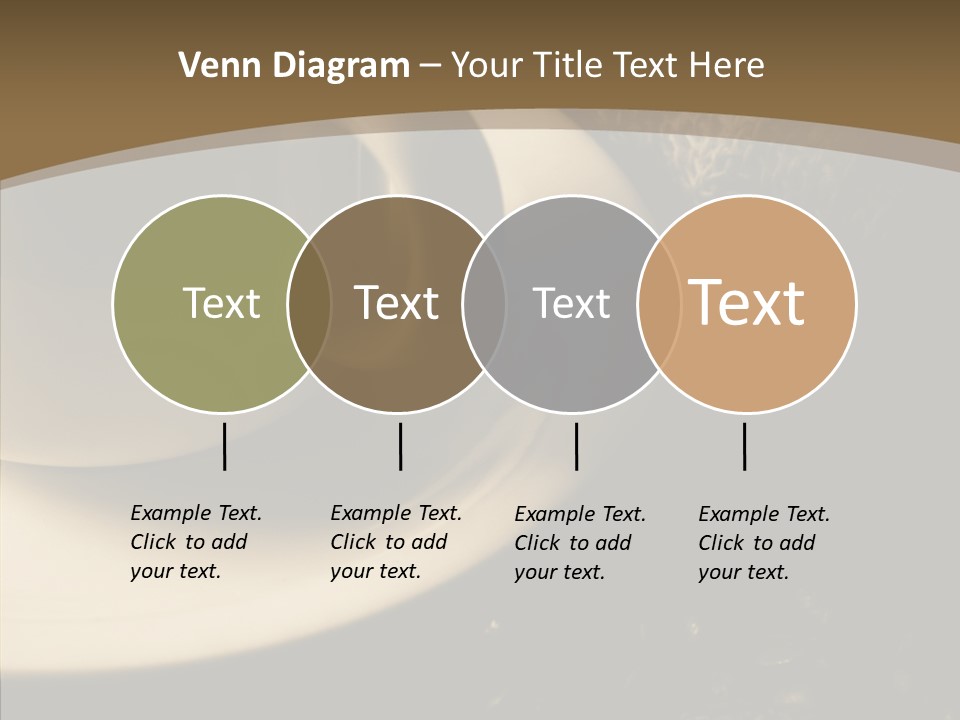 Venn Diagram – Your Title Text Here

Text

Text

Text

Text

Example Text. Click to add your text.

Example Text. Click to add your text.

Example Text. Click to add your text.

Example Text. Click to add your text.